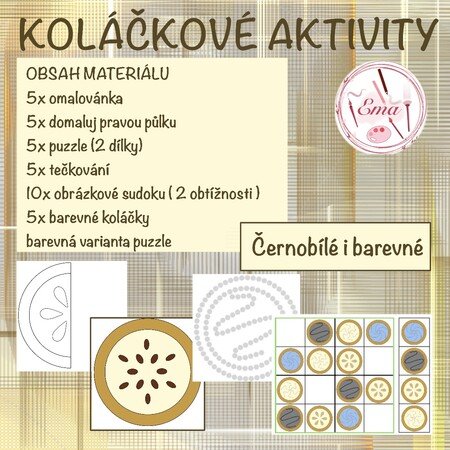 KOLÁČKOVÉ AKTIVITY

OBSAH MATERIÁLU
5x omalovánka
5x domaluj pravou půlku
5x puzzle (2 dílky)
5x tečkování
10x obrázkové sudoku ( 2 obtížnosti )
5x barevné koláčky
barevná varianta puzzle

Ema

Černobílé i barevné